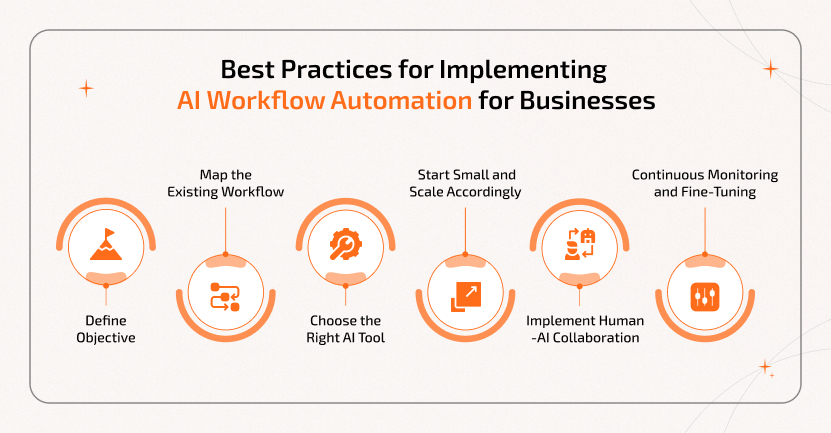 Best Practices for Implementing AI Workflow Automation for Businesses

Define Objective

Map the Existing Workflow

Choose the Right AI Tool

Start Small and Scale Accordingly

Implement Human -AI Collaboration

Continuous Monitoring and Fine-Tuning